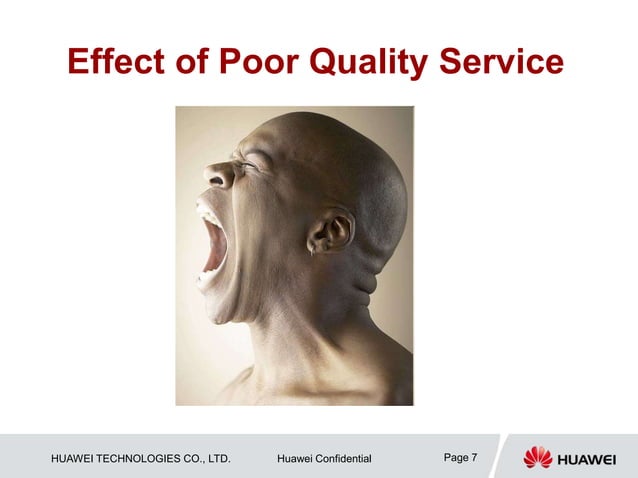 Effect of Poor Quality Service

HUAWEI TECHNOLOGIES CO., LTD.

Huawei Confidential

Page 7

HUAWEI